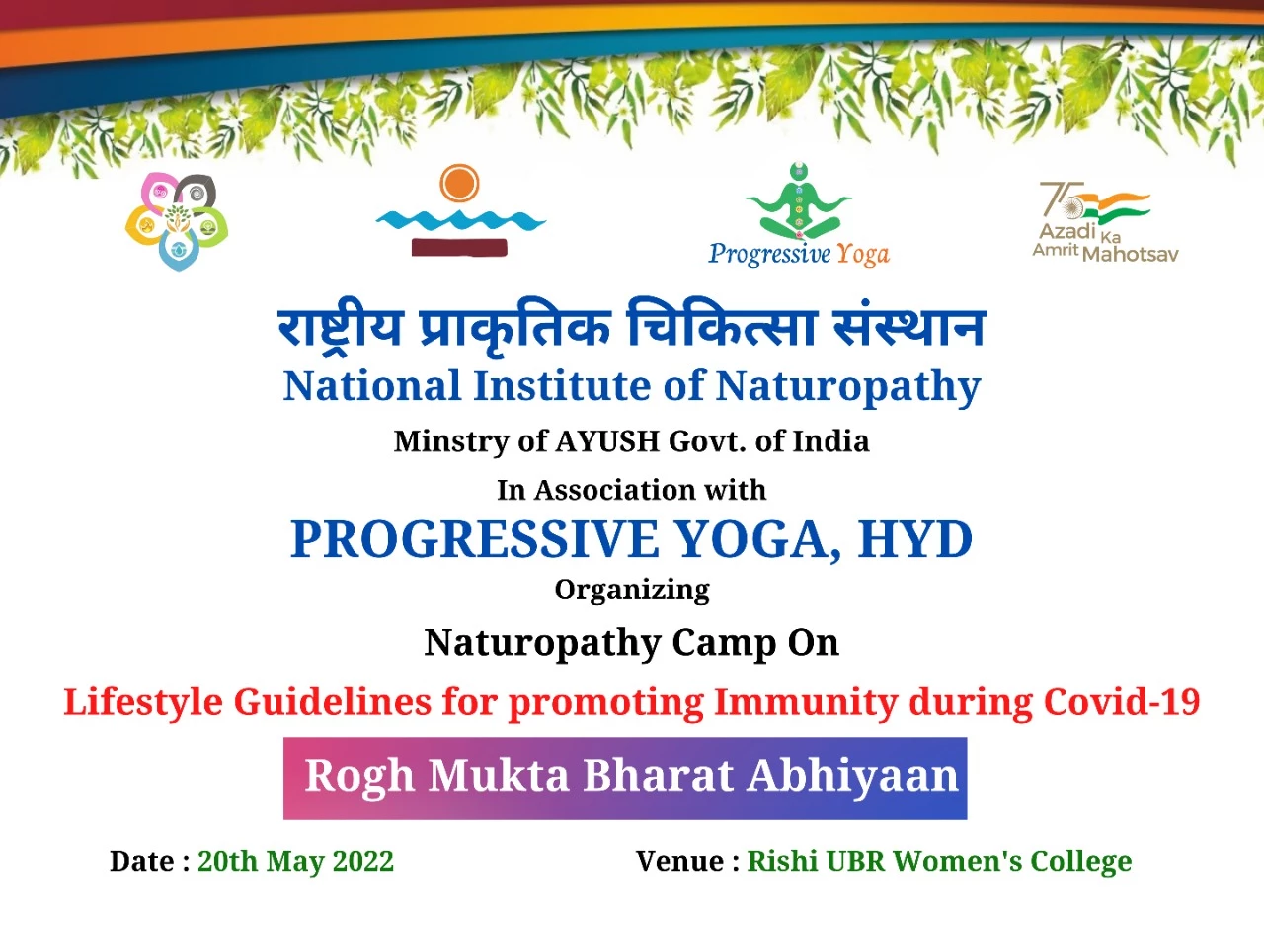 Progressive Yoga

75 Azadi Ka Amrit Mahotsav

राष्ट्रीय प्राकृतिक चिकित्सा संस्थान
National Institute of Naturopathy
Minstry of AYUSH Govt. of India
In Association with
PROGRESSIVE YOGA, HYD
Organizing
Naturopathy Camp On
Lifestyle Guidelines for promoting Immunity during Covid-19
Rogh Mukta Bharat Abhiyaan

Date : 20th May 2022

Venue : Rishi UBR Women's College